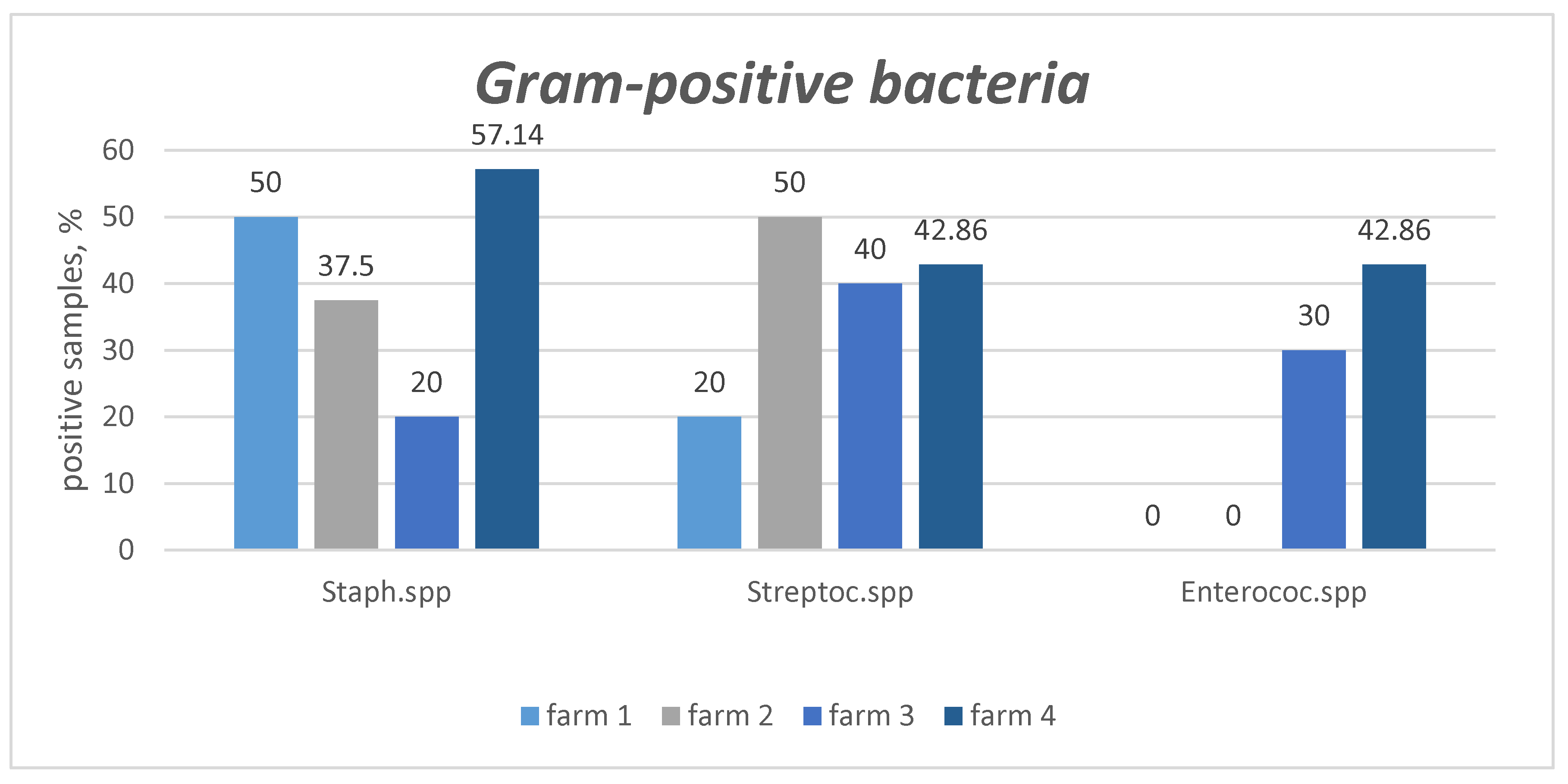 Gram-positive bacteria

positive samples, %

60
50
40
30
20
10
0

50
37.5
20
57.14

20
50
40
42.86

0
0
30
42.86

Staph.spp
Streptoc.spp
Enterococ.spp

farm 1
farm 2
farm 3
farm 4